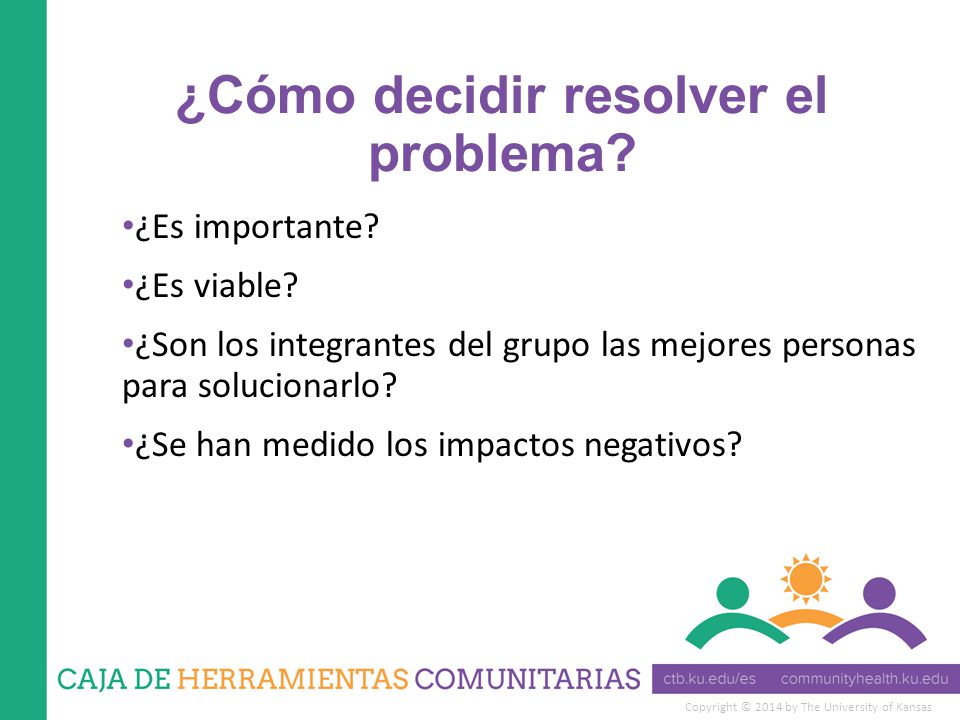 ¿Cómo decidir resolver el problema?

•¿Es importante?

•¿Es viable?

•¿Son los integrantes del grupo las mejores personas para solucionarlo?

•¿Se han medido los impactos negativos?

CAJA DE HERRAMIENTAS COMUNITARIAS

ctb.ku.edu/es communityhealth.ku.edu

Copyright © 2014 by The University of Kansas